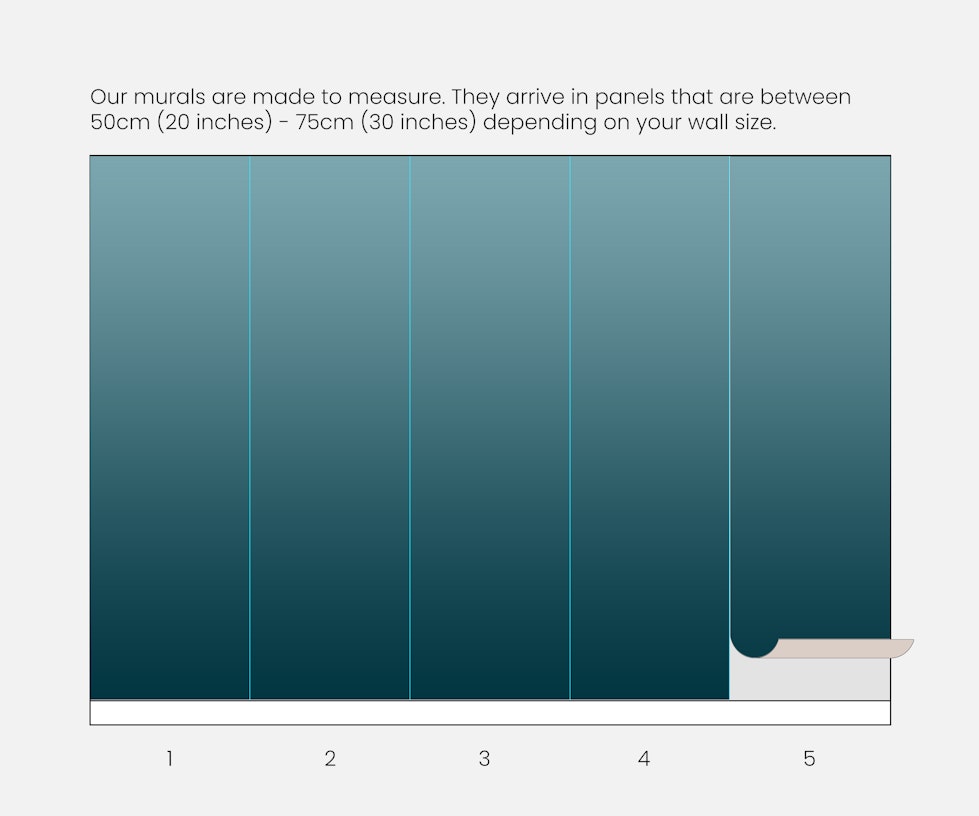 Our murals are made to measure. They arrive in panels that are between 50cm (20 inches) - 75cm (30 inches) depending on your wall size.

1 2 3 4 5